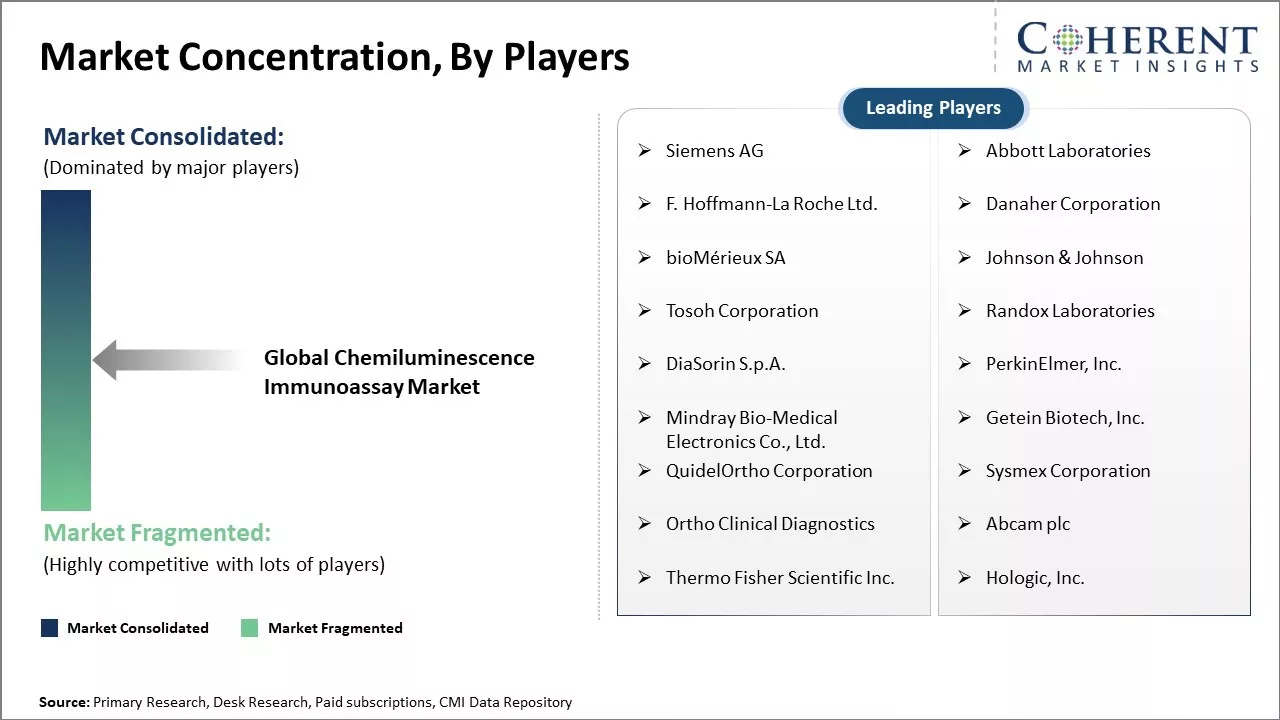 Market Concentration, By Players

COHERENT
MARKET INSIGHTS

Market Consolidated:
(Dominated by major players)

Global Chemiluminescence Immunoassay Market

Market Fragmented:
(Highly competitive with lots of players)

Market Consolidated
Market Fragmented

Leading Players

➢ Siemens AG
➢ F. Hoffmann-La Roche Ltd.
➢ bioMérieux SA
➢ Tosoh Corporation
➢ DiaSorin S.p.A.
➢ Mindray Bio-Medical Electronics Co., Ltd.
➢ QuidelOrtho Corporation
➢ Ortho Clinical Diagnostics
➢ Thermo Fisher Scientific Inc.

➢ Abbott Laboratories
➢ Danaher Corporation
➢ Johnson & Johnson
➢ Randox Laboratories
➢ PerkinElmer, Inc.
➢ Getein Biotech, Inc.
➢ Sysmex Corporation
➢ Abcam plc
➢ Hologic, Inc.

Source: Primary Research, Desk Research, Paid subscriptions, CMI Data Repository